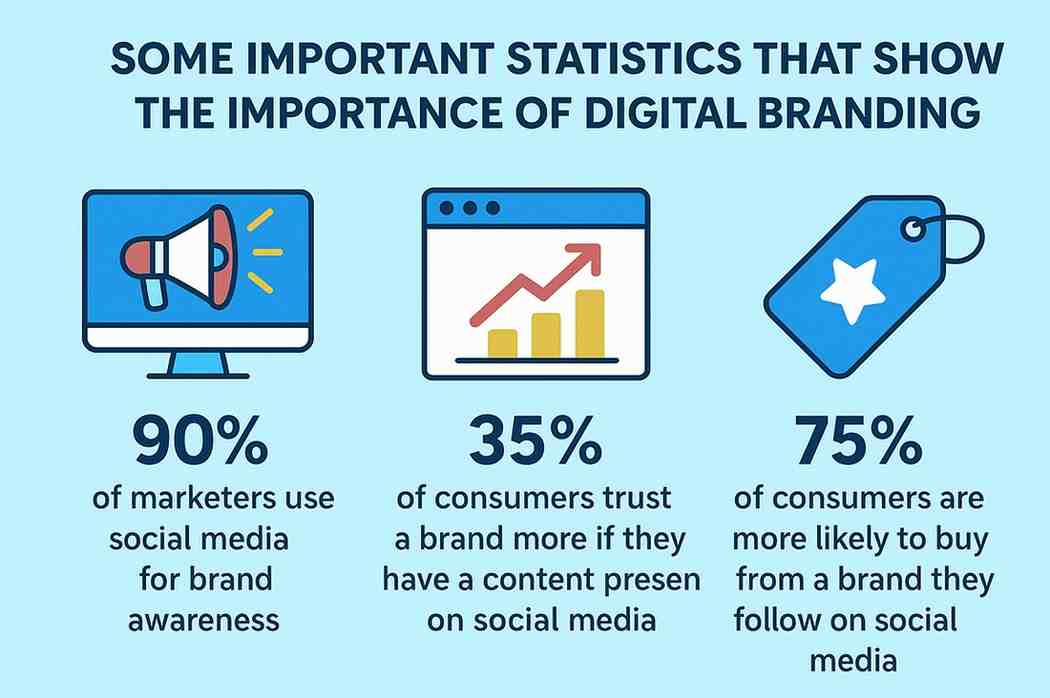 SOME IMPORTANT STATISTICS THAT SHOW THE IMPORTANCE OF DIGITAL BRANDING

90%
of marketers use social media for brand awareness

35%
of consumers trust a brand more if they have a content presen on social media

75%
of consumers are more likely to buy from a brand they follow on social media